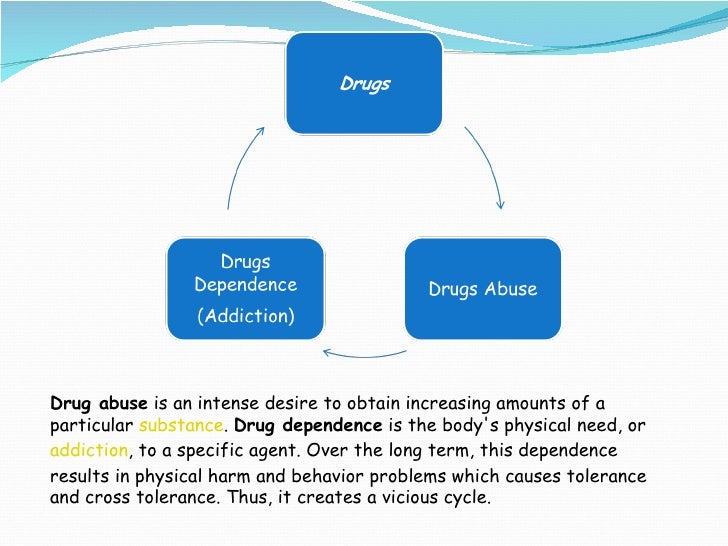 Drugs

Drugs Abuse

Drugs Dependence (Addiction)

Drug abuse is an intense desire to obtain increasing amounts of a particular substance. Drug dependence is the body's physical need, or addiction, to a specific agent. Over the long term, this dependence results in physical harm and behavior problems which causes tolerance and cross tolerance. Thus, it creates a vicious cycle.